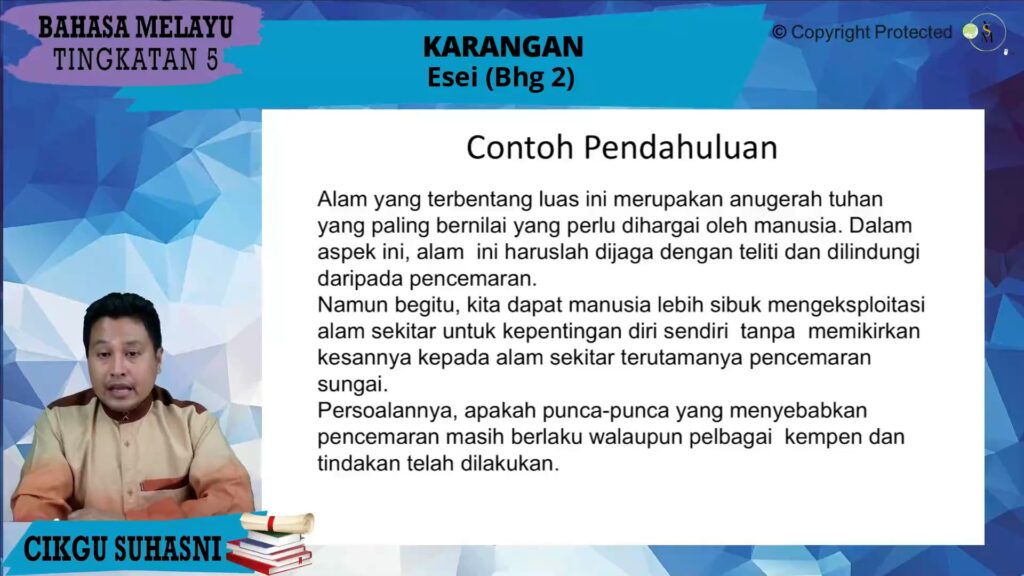 BAHASA MELAYU
TINGKATAN 5

KARANGAN
Esei (Bhg 2)

© Copyright Protected

Contoh Pendahuluan

Alam yang terbentang luas ini merupakan anugerah tuhan yang paling bernilai yang perlu dihargai oleh manusia. Dalam aspek ini, alam ini haruslah dijaga dengan teliti dan dilindungi daripada pencemaran.
Namun begitu, kita dapat manusia lebih sibuk mengeksploitasi alam sekitar untuk kepentingan diri sendiri tanpa memikirkan kesannya kepada alam sekitar terutamanya pencemaran sungai.
Persoalannya, apakah punca-punca yang menyebabkan pencemaran masih berlaku walaupun pelbagai kempen dan tindakan telah dilakukan.

CIKGU SUHASNI